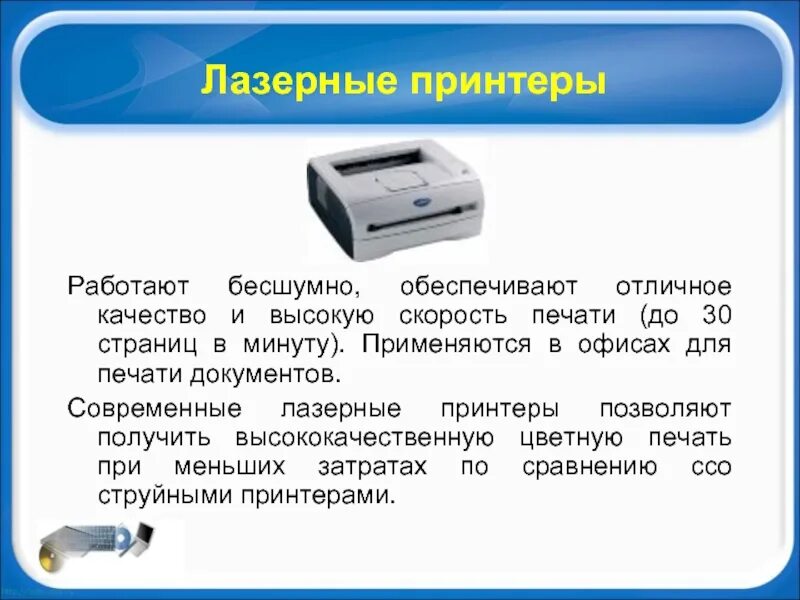 Лазерные принтеры

Работают бесшумно, обеспечивают отличное качество и высокую скорость печати (до 30 страниц в минуту). Применяются в офисах для печати документов.

Современные лазерные принтеры позволяют получить высококачественную цветную печать при меньших затратах по сравнению ссо струйными принтерами.